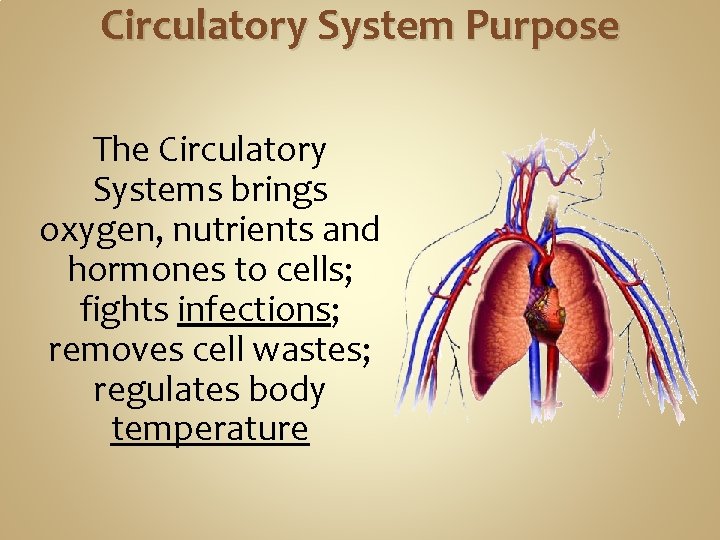 Circulatory System Purpose

The Circulatory Systems brings oxygen, nutrients and hormones to cells; fights infections; removes cell wastes; regulates body temperature